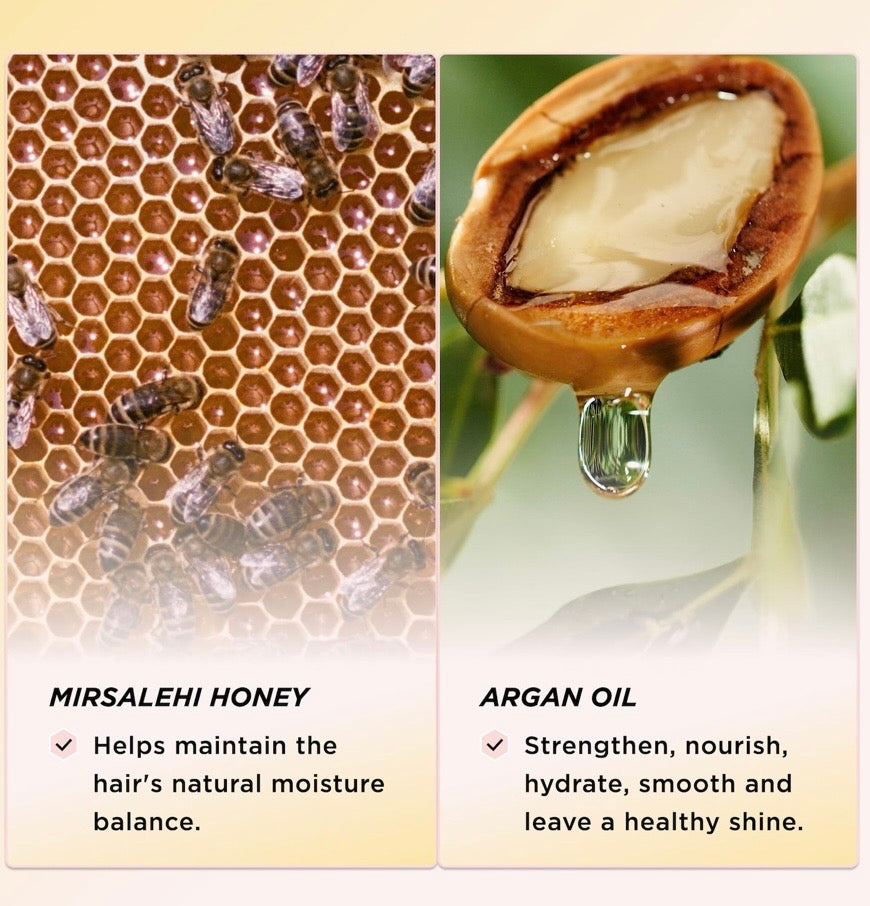 MIRSALEHI HONEY

Helps maintain the hair's natural moisture balance.

ARGAN OIL

Strengthen, nourish, hydrate, smooth and leave a healthy shine.